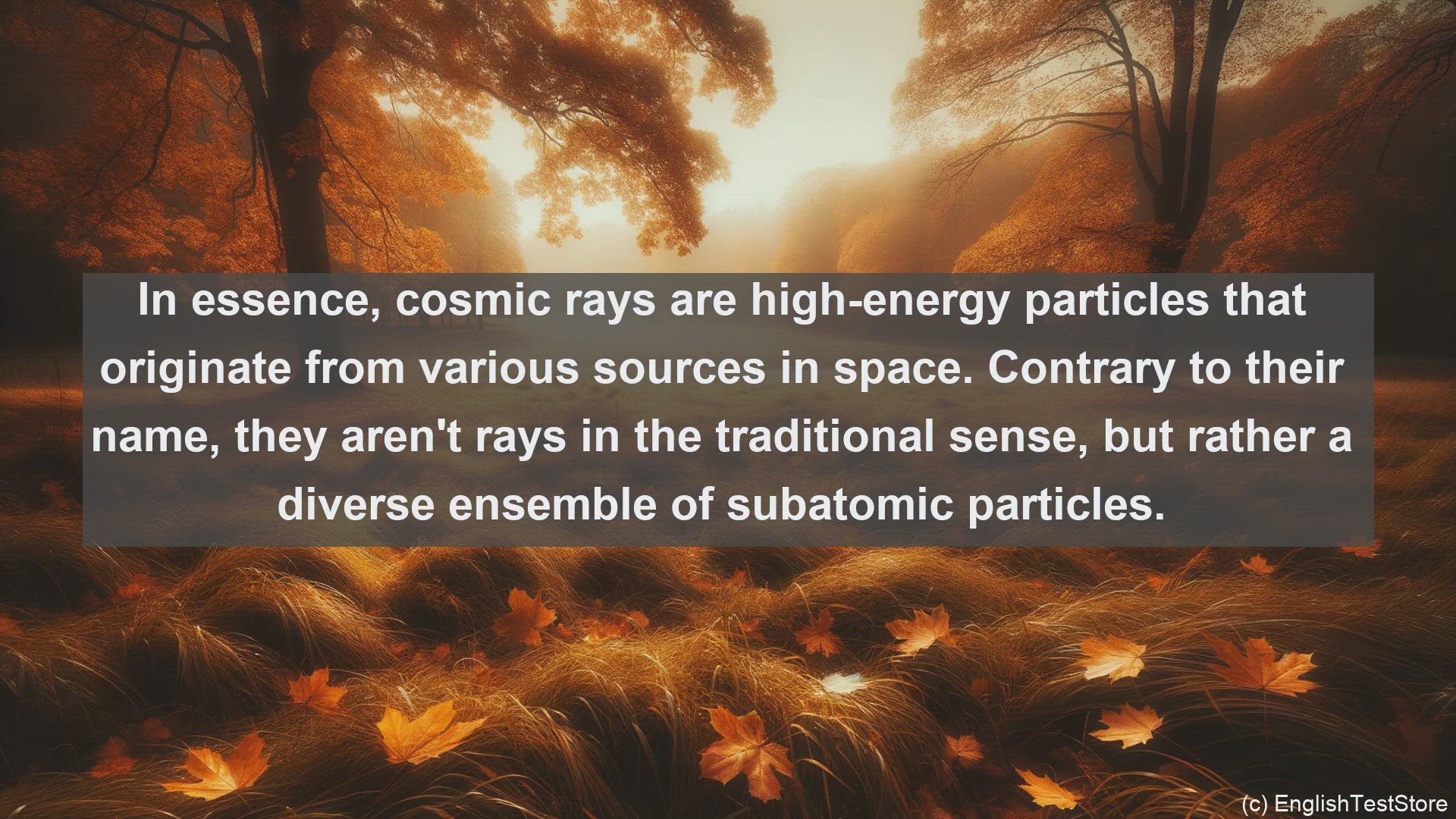 In essence, cosmic rays are high-energy particles that originate from various sources in space. Contrary to their name, they aren't rays in the traditional sense, but rather a diverse ensemble of subatomic particles.

(c) EnglishTestStore